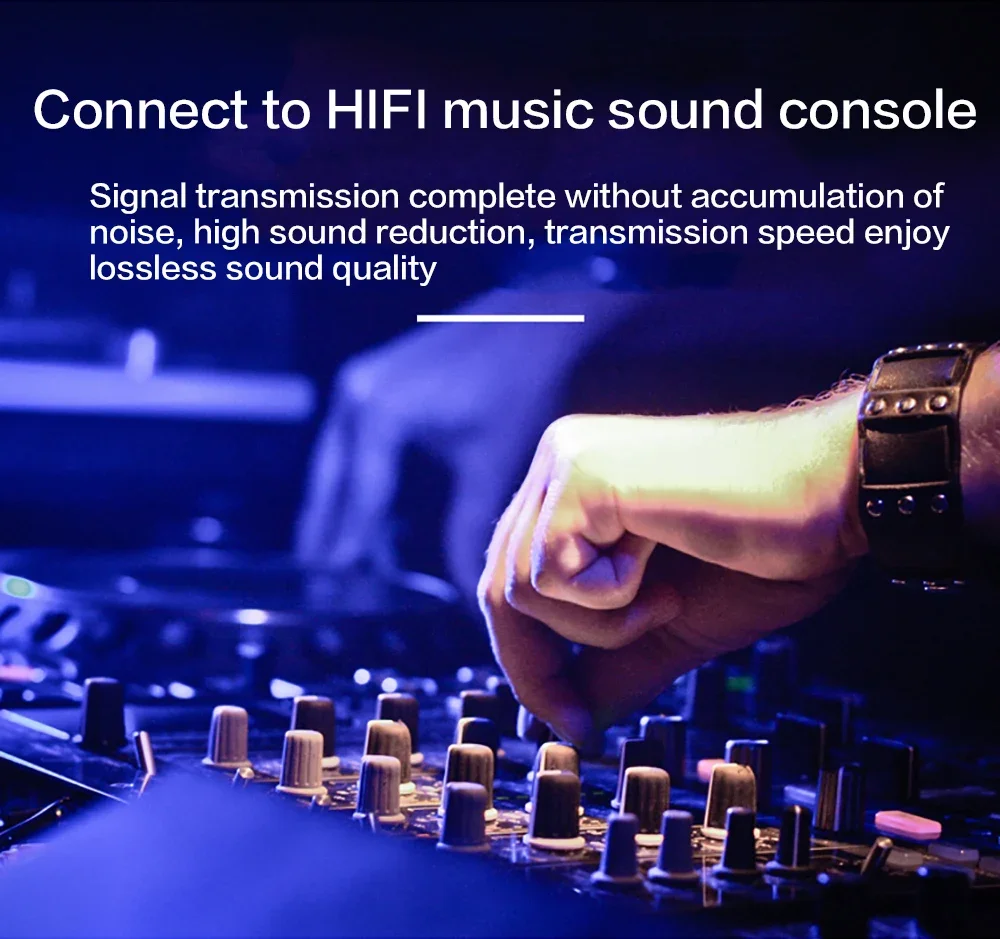 Connect to HIFI music sound console

Signal transmission complete without accumulation of noise, high sound reduction, transmission speed enjoy lossless sound quality